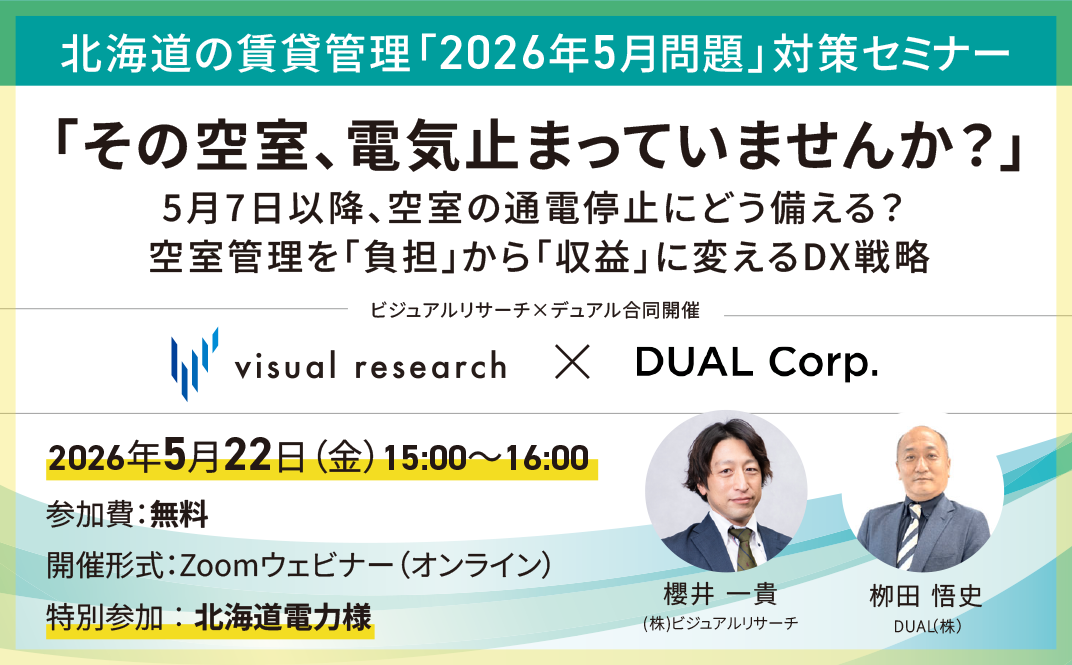 北海道の賃貸管理「2026年5月問題」対策セミナー

「その空室、電気止まっていませんか？」

5月7日以降、空室の通電停止にどう備える？
空室管理を「負担」から「収益」に変えるDX戦略

ビジュアルリサーチ×デュアル合同開催

visual research × DUAL Corp.

2026年5月22日（金）15:00～16:00

参加費：無料

開催形式：Zoomウェビナー（オンライン）

特別参加：北海道電力様

櫻井 一貴
(株)ビジュアルリサーチ

柳田 悟史
DUAL(株)